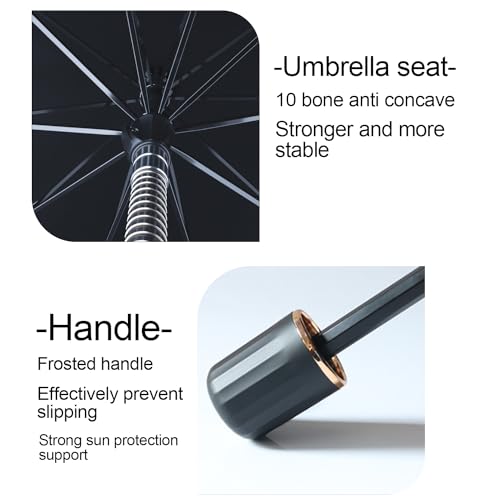 -Umbrella seat-

10 bone anti concave

Stronger and more stable

-Handle-

Frosted handle

Effectively prevent slipping

Strong sun protection support